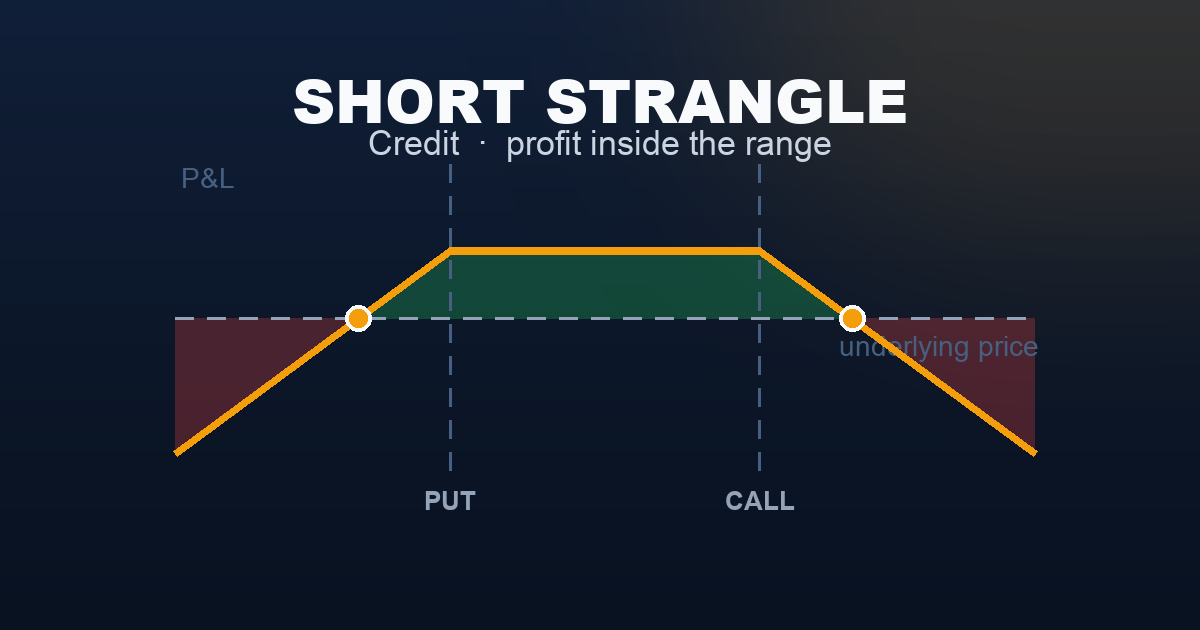 SHORT STRANGLE
Credit · profit inside the range

P&L

underlying price

PUT

CALL